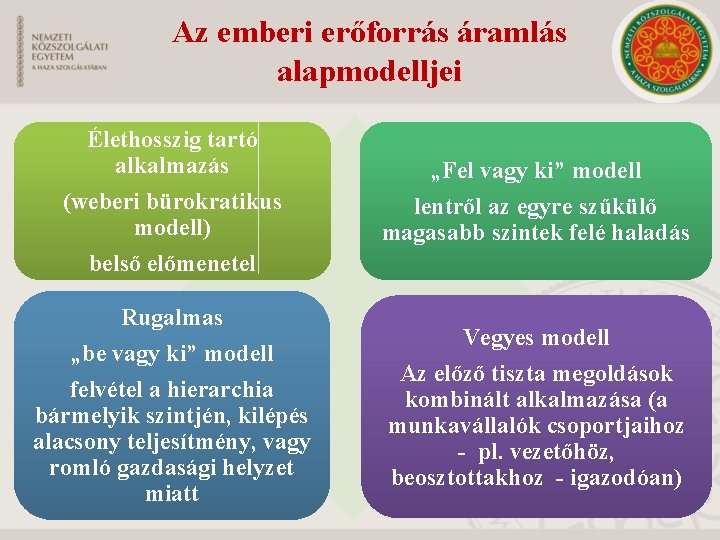 NEMZETI KÖZSZOLGÁLATI EGYETEM
A HAZA SZOLGÁLATÁBAN

Az emberi erőforrás áramlás alapmodelljei

NEMZETI KÖZSZOLGÁLATI EGYETEM
A HAZA SZOLGÁLATÁBAN

Élethosszig tartó alkalmazás

(weberi bürokratikus modell)

belső előmenetel

„Fel vagy ki” modell

lentről az egyre szűkülő magasabb szintek felé haladás

Rugalmas

„be vagy ki” modell

felvétel a hierarchia bármelyik szintjén, kilépés alacsony teljesítmény, vagy romló gazdasági helyzet miatt

Vegyes modell

Az előző tiszta megoldások kombinált alkalmazása (a munkavállalók csoportjaihoz - pl. vezetőhöz, beosztottakhoz - igazodóan)